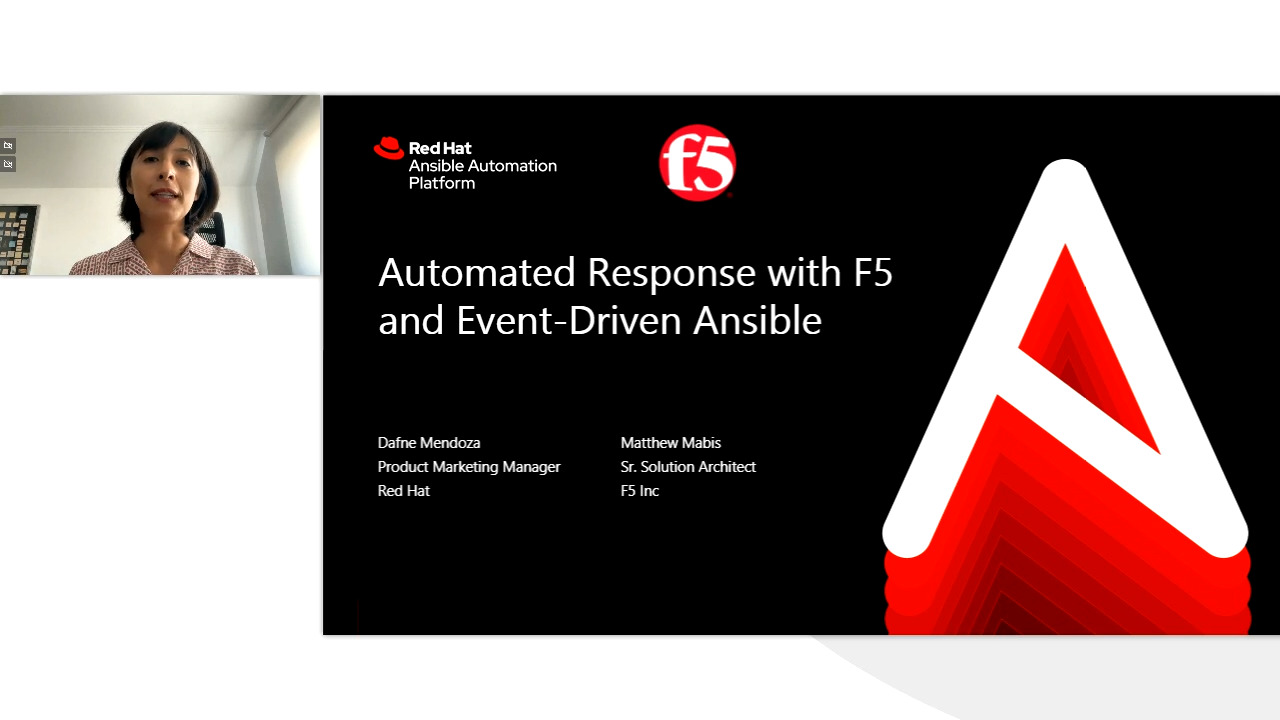 Red Hat
Ansible Automation Platform

f5

Automated Response with F5 and Event-Driven Ansible

Dafne Mendoza
Product Marketing Manager
Red Hat

Matthew Mabis
Sr. Solution Architect
F5 Inc